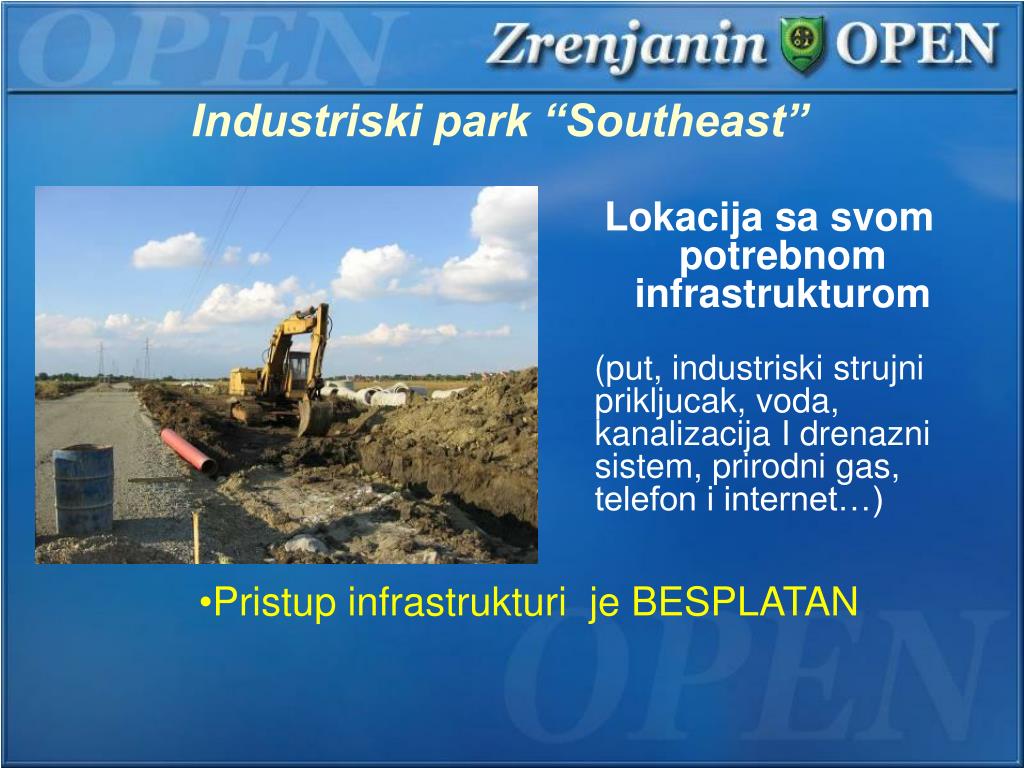 OPEN

Zrenjanin OPEN

Industriski park “Southeast”

Lokacija sa svom potrebnom infrastrukturom

(put, industriski strujni prikljucak, voda, kanalizacija I drenazni sistem, prirodni gas, telefon i internet…)

•Pristup infrastrukturi je BESPLATAN

OPEN